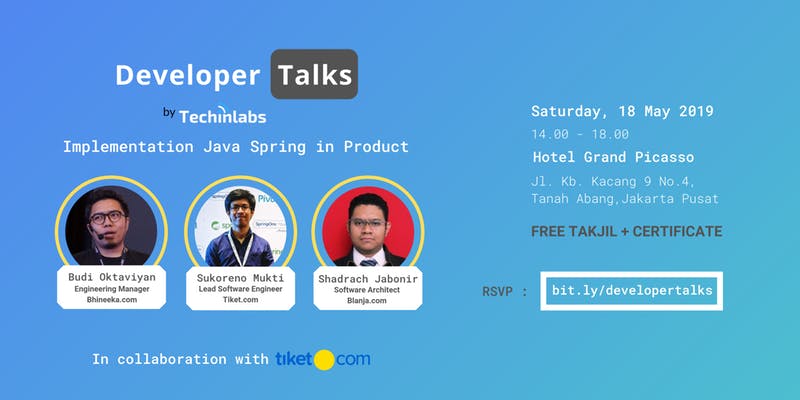 Developer Talks

by Techinlabs

Implementation Java Spring in Product

Budi Oktaviyan
Engineering Manager
Bhineeka.com

Sukoreno Mukti
Lead Software Engineer
Tiket.com

Shadrach Jabonir
Software Architect
Blanja.com

In collaboration with tiket.com

Saturday, 18 May 2019
14.00 - 18.00
Hotel Grand Picasso
Jl. Kb. Kacang 9 No.4, Tanah Abang,Jakarta Pusat

FREE TAKJIL + CERTIFICATE

RSVP : bit.ly/developertalks